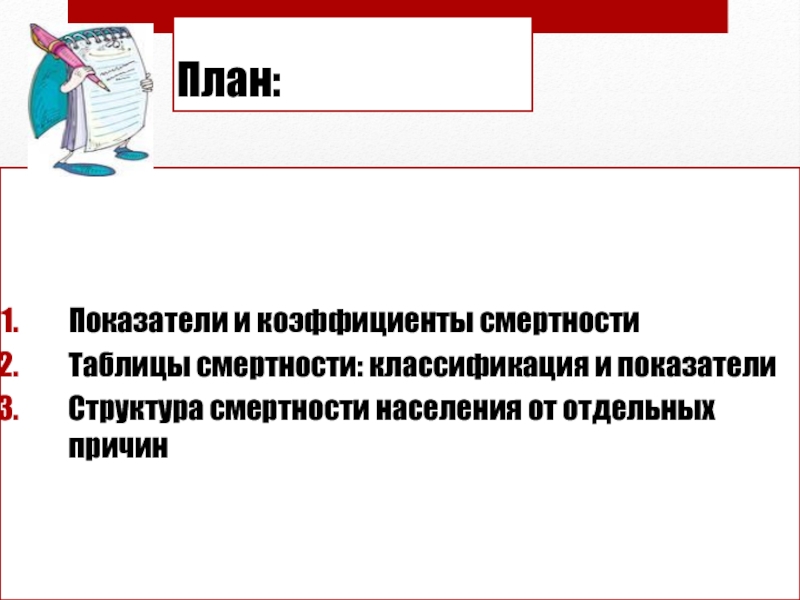 План:

1. Показатели и коэффициенты смертности
2. Таблицы смертности: классификация и показатели
3. Структура смертности населения от отдельных причин